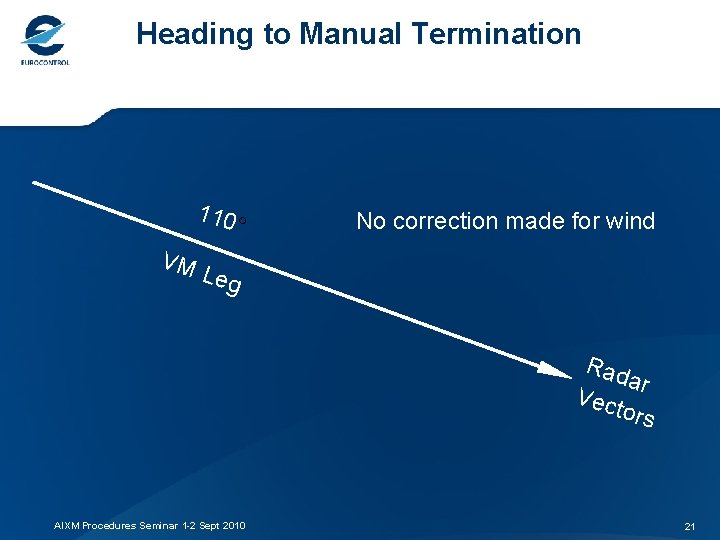 EUROCONTROL

Heading to Manual Termination

110°

No correction made for wind

VM Leg

Radar Vectors

AIXM Procedures Seminar 1-2 Sept 2010

21